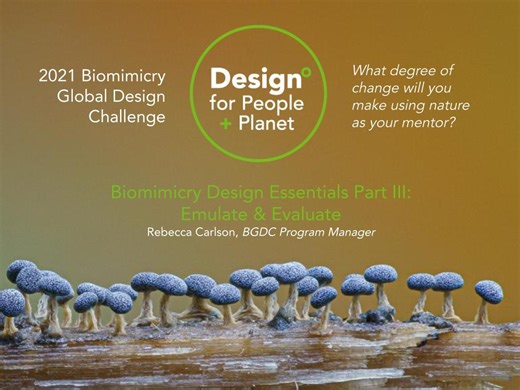 2021 Biomimicry Global Design Challenge

Design° for People + Planet

What degree of change will you make using nature as your mentor?

Biomimicry Design Essentials Part III: Emulate & Evaluate

Rebecca Carlson, BGDC Program Manager